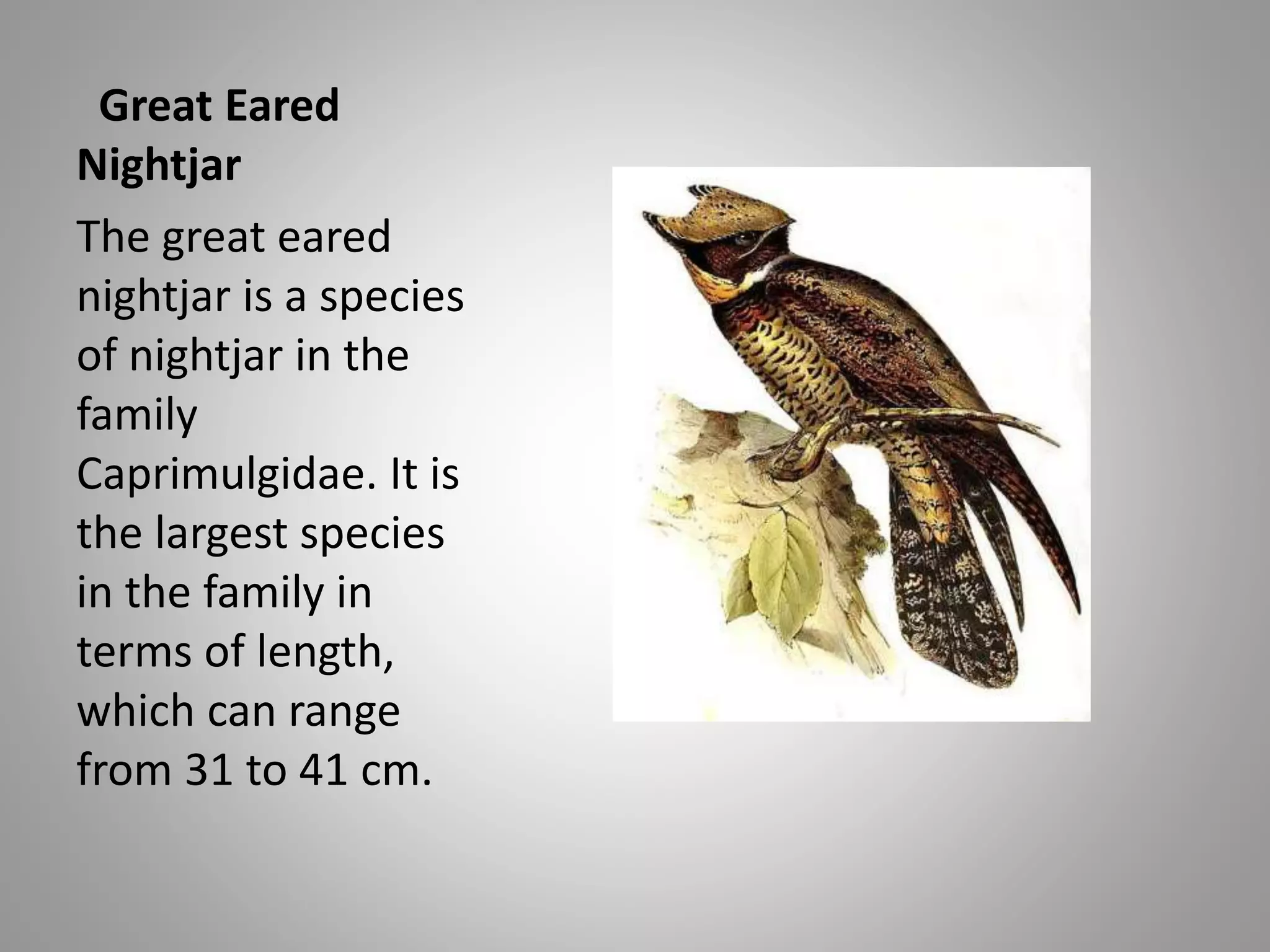 Great Eared Nightjar

The great eared nightjar is a species of nightjar in the family Caprimulgidae. It is the largest species in the family in terms of length, which can range from 31 to 41 cm.